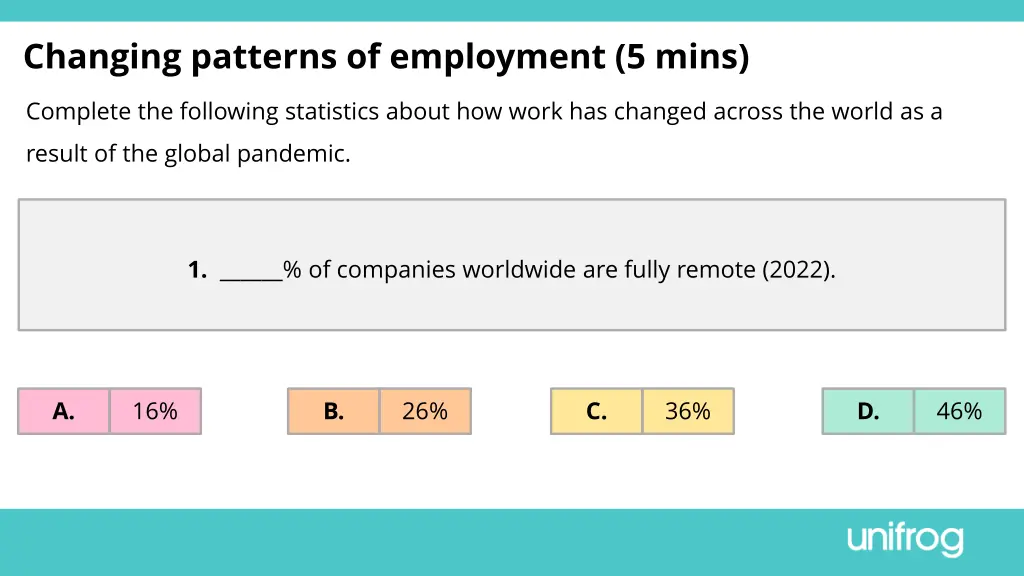 Changing patterns of employment (5 mins)

Complete the following statistics about how work has changed across the world as a result of the global pandemic.

1. ______% of companies worldwide are fully remote (2022).

A. 16%

B. 26%

C. 36%

D. 46%

unifrog